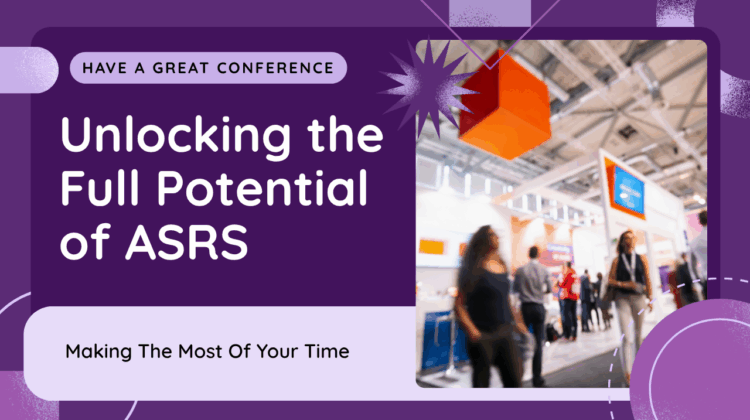 HAVE A GREAT CONFERENCE

Unlocking the Full Potential of ASRS

Making The Most Of Your Time